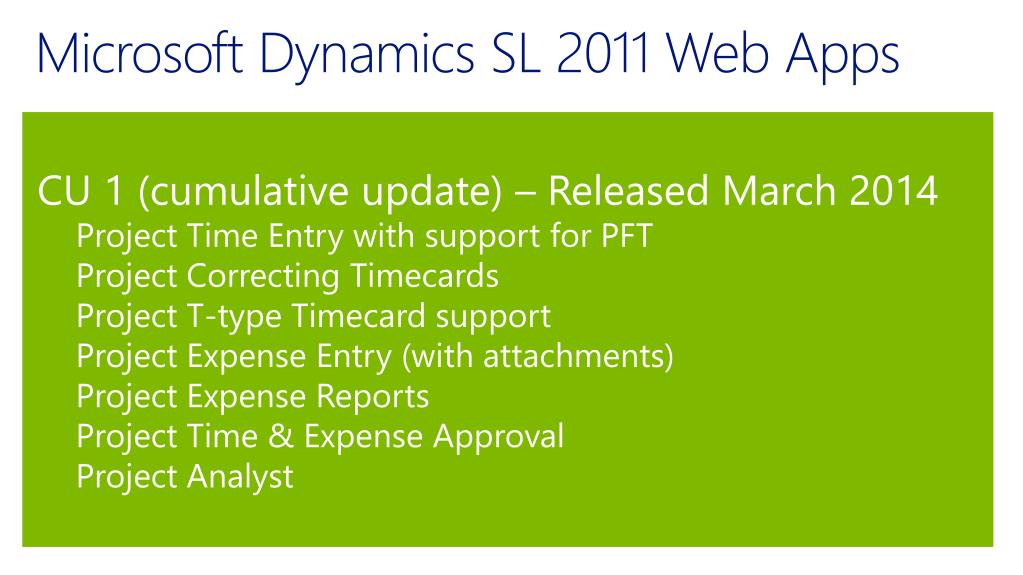 Microsoft Dynamics SL 2011 Web Apps

CU 1 (cumulative update) – Released March 2014
Project Time Entry with support for PFT
Project Correcting Timecards
Project T-type Timecard support
Project Expense Entry (with attachments)
Project Expense Reports
Project Time & Expense Approval
Project Analyst